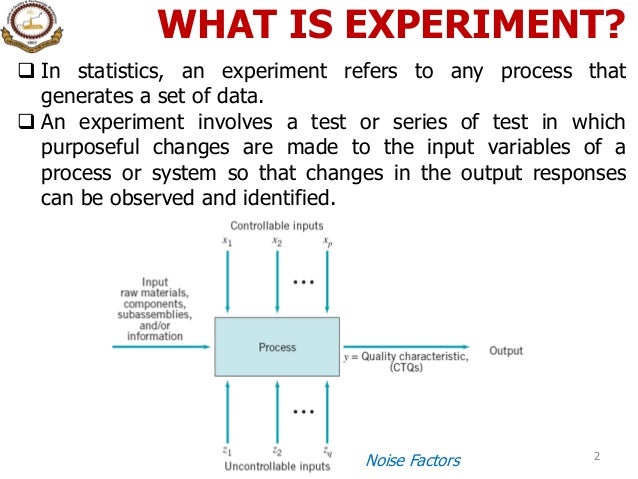 WHAT IS EXPERIMENT?

❑ In statistics, an experiment refers to any process that generates a set of data.

❑ An experiment involves a test or series of test in which purposeful changes are made to the input variables of a process or system so that changes in the output responses can be observed and identified.

Controllable inputs

$x_1$ $x_2$ $x_p$

...

Input
raw materials,
components,
subassemblies,
and/or
information

Process

$y$ = Quality characteristic,
(CTQs)

Output

...

$z_1$ $z_2$ $z_q$

Uncontrollable inputs

Noise Factors

2